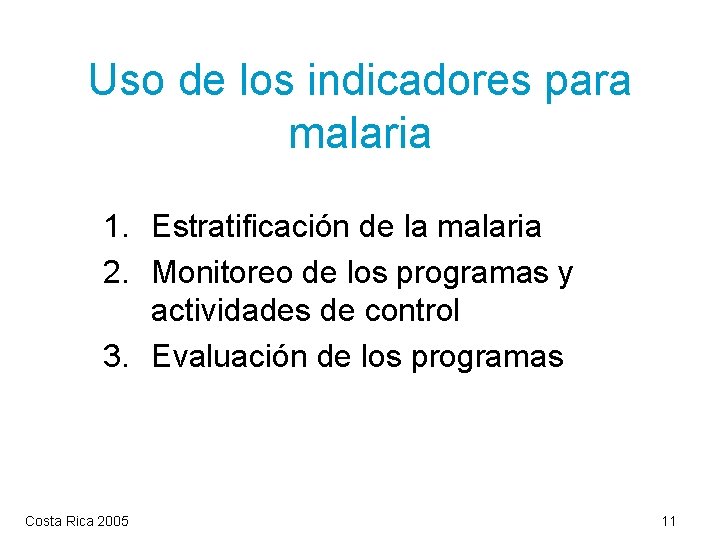 Uso de los indicadores para malaria

1. Estratificación de la malaria
2. Monitoreo de los programas y actividades de control
3. Evaluación de los programas

Costa Rica 2005

11